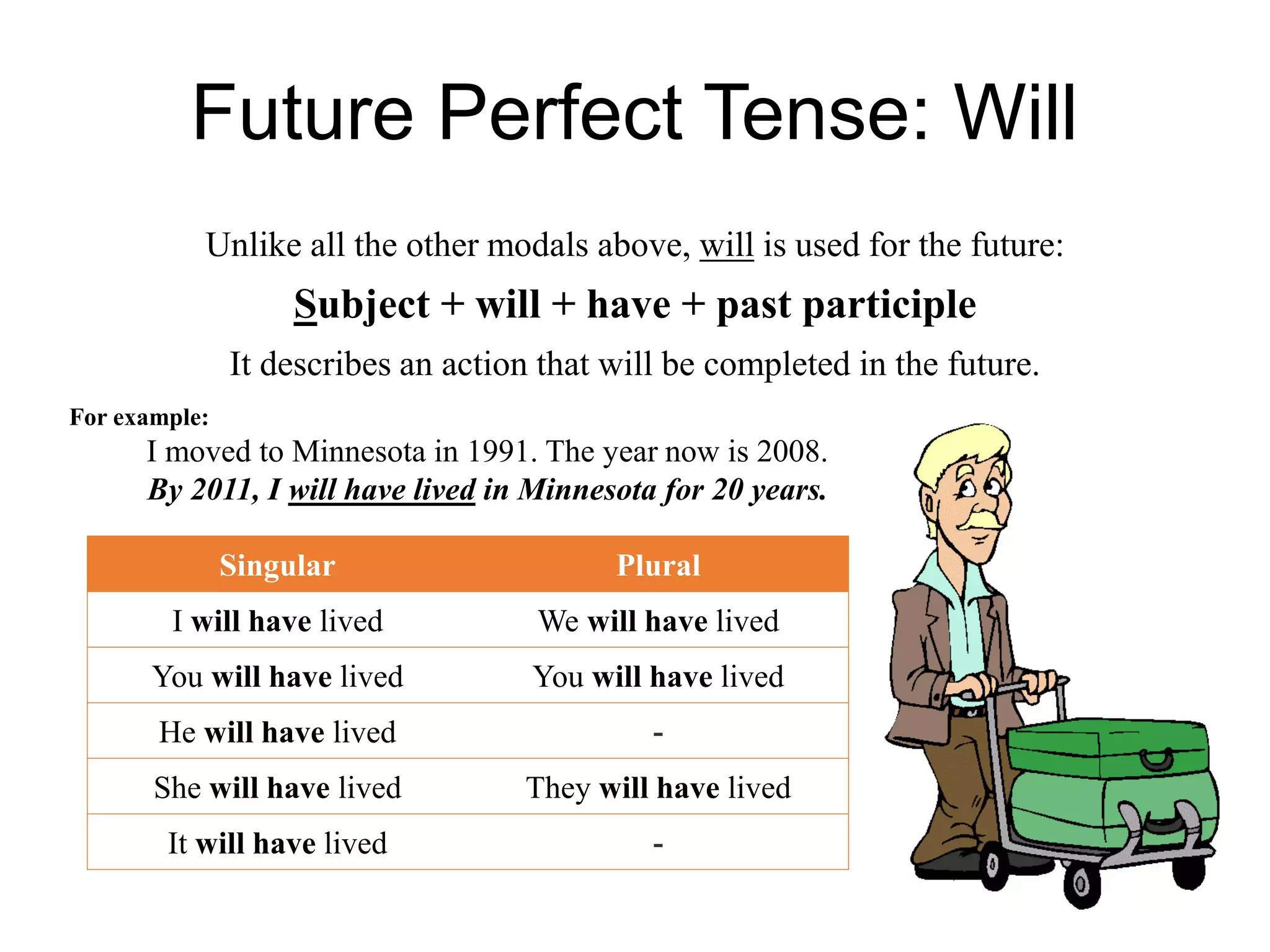 Future Perfect Tense: Will

Unlike all the other modals above, will is used for the future:

Subject + will + have + past participle

It describes an action that will be completed in the future.

For example:

I moved to Minnesota in 1991. The year now is 2008.
By 2011, I will have lived in Minnesota for 20 years.

| Singular | Plural |
|---|---|
| I will have lived | We will have lived |
| You will have lived | You will have lived |
| He will have lived | - |
| She will have lived | They will have lived |
| It will have lived | - |